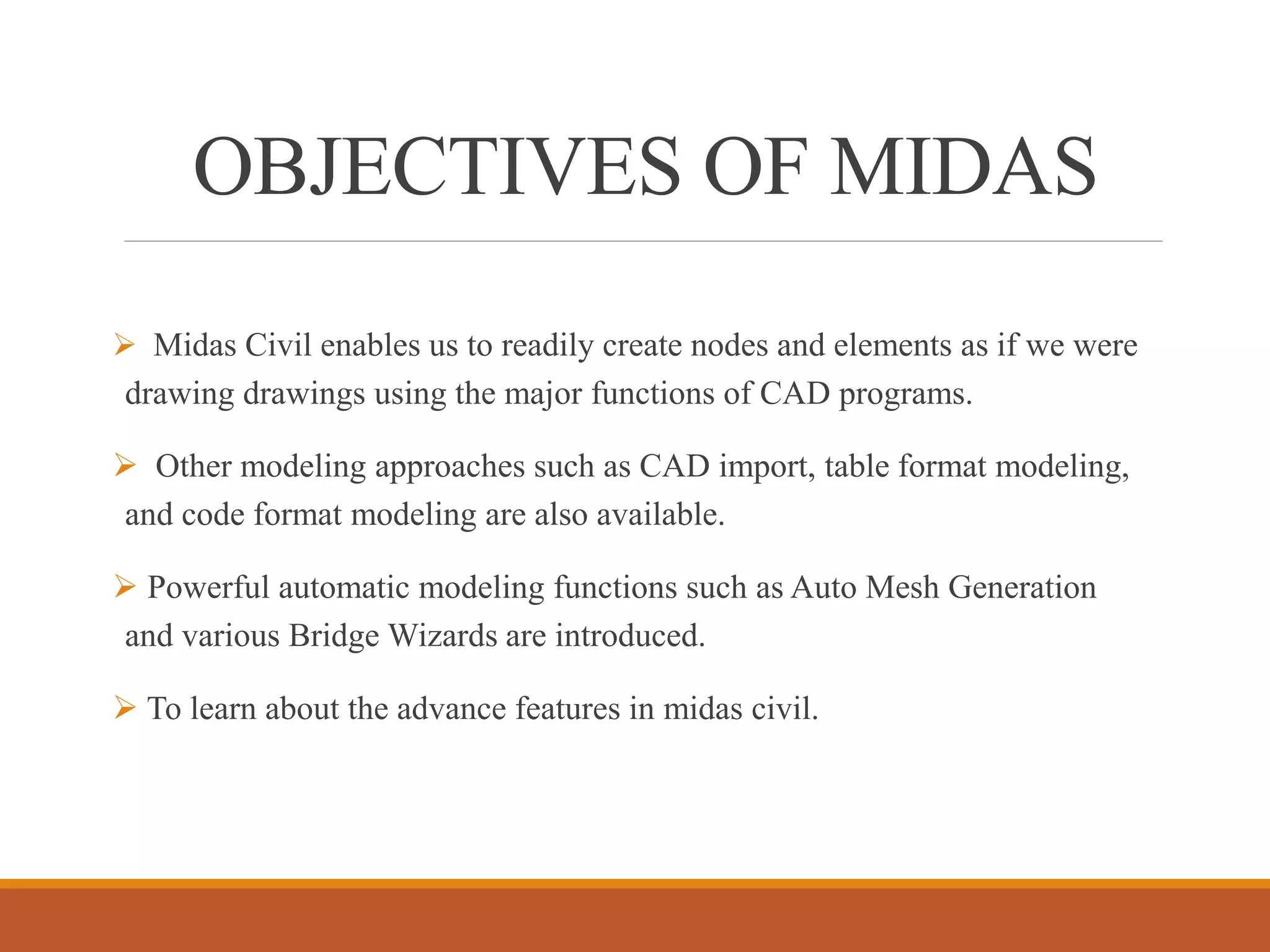 OBJECTIVES OF MIDAS

➢ Midas Civil enables us to readily create nodes and elements as if we were drawing drawings using the major functions of CAD programs.

➢ Other modeling approaches such as CAD import, table format modeling, and code format modeling are also available.

➢ Powerful automatic modeling functions such as Auto Mesh Generation and various Bridge Wizards are introduced.

➢ To learn about the advance features in midas civil.